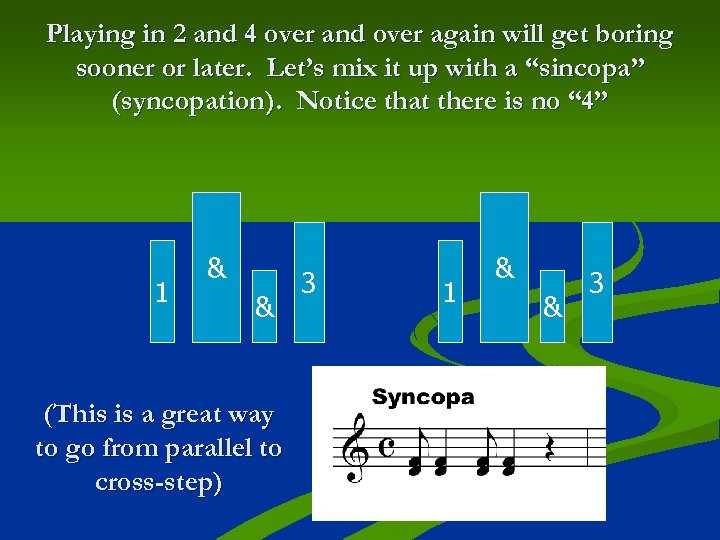 Playing in 2 and 4 over and over again will get boring sooner or later. Let's mix it up with a "sincopa" (syncopation). Notice that there is no "4"

1 & & 3

1 & & 3

(This is a great way to go from parallel to cross-step)

Syncopa